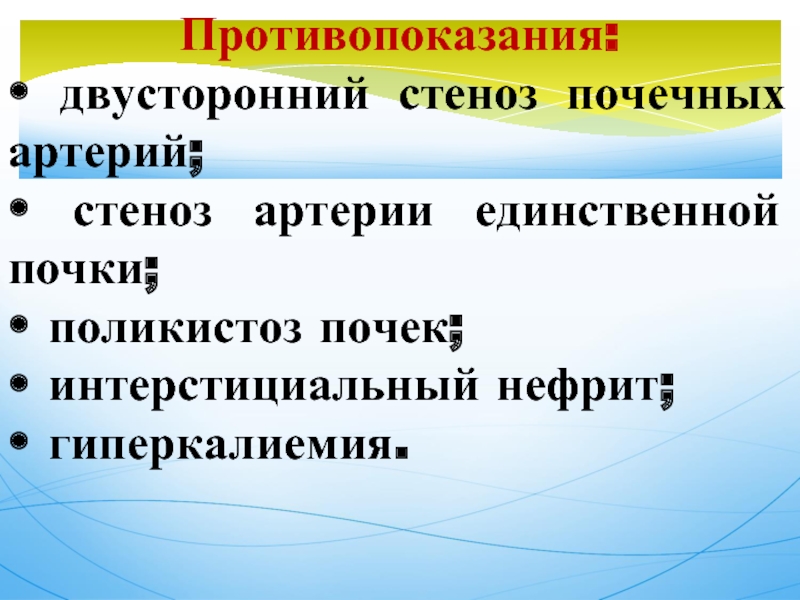 Противопоказания:

• двусторонний стеноз почечных артерий;

• стеноз артерии единственной почки;

• поликистоз почек;

• интерстициальный нефрит;

• гиперкалиемия.